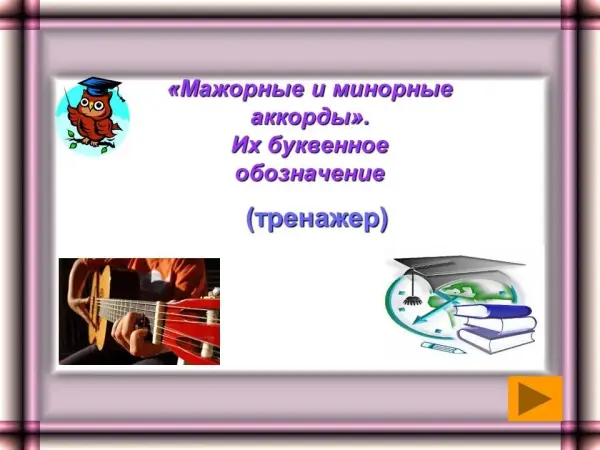 «Мажорные и минорные аккорды».
Их буквенное обозначение

(тренажер)